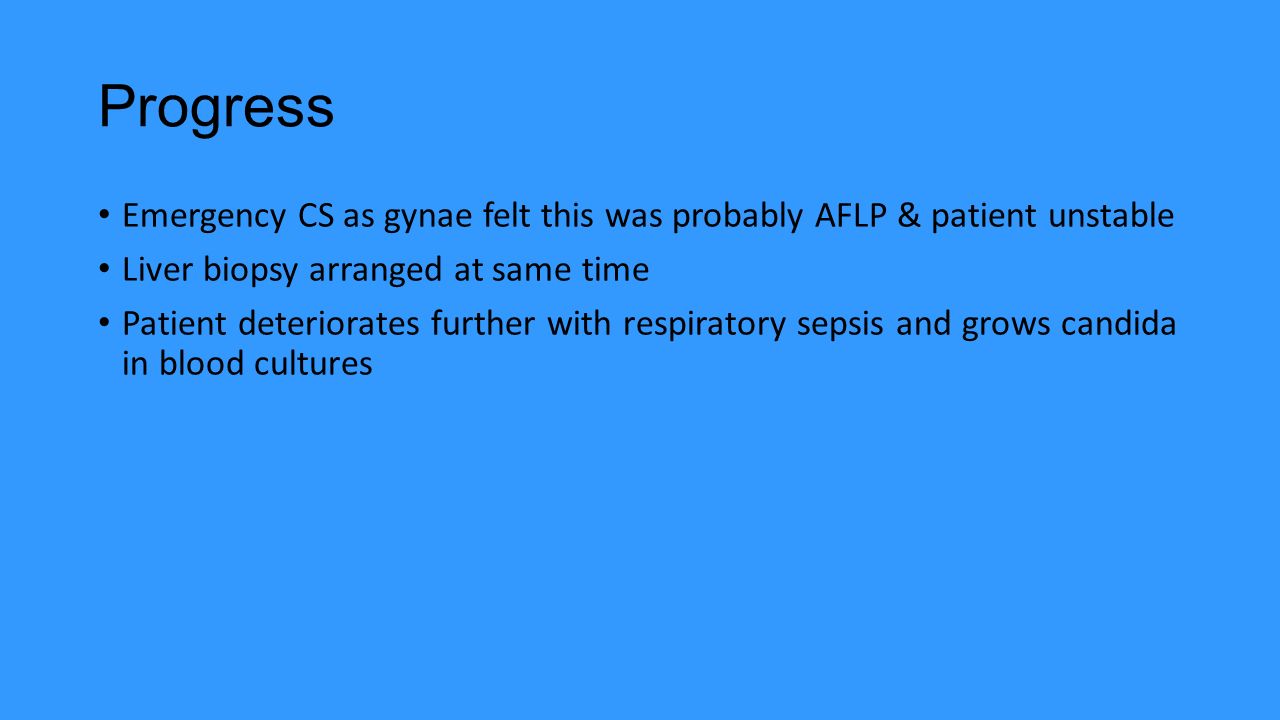 Progress

• Emergency CS as gynae felt this was probably AFLP & patient unstable
• Liver biopsy arranged at same time
• Patient deteriorates further with respiratory sepsis and grows candida in blood cultures